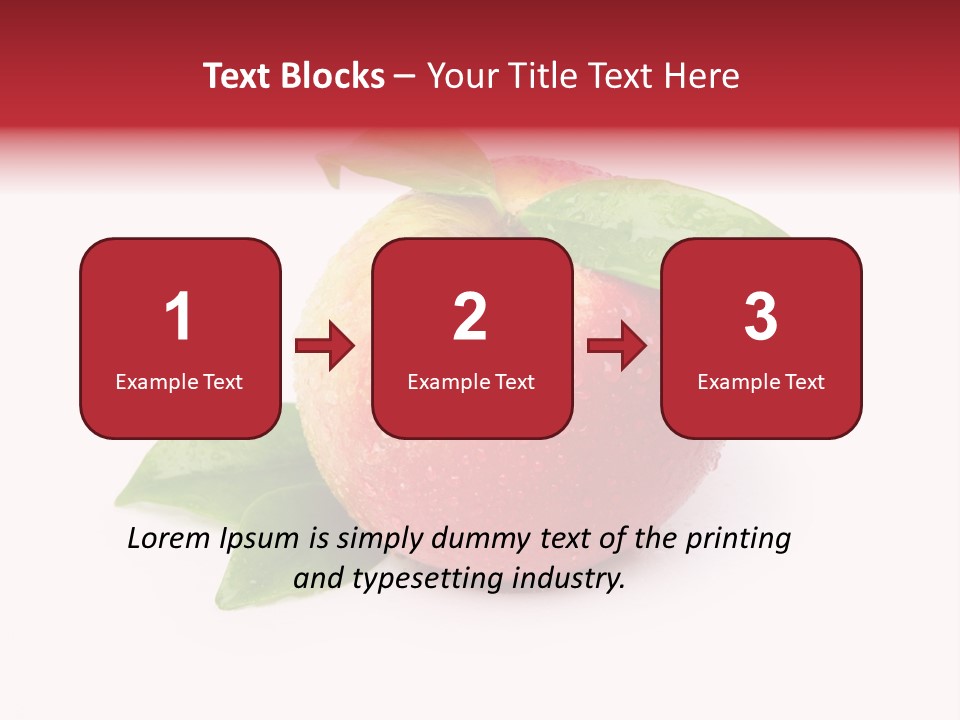 Text Blocks – Your Title Text Here

1
Example Text

2
Example Text

3
Example Text

Lorem Ipsum is simply dummy text of the printing and typesetting industry.